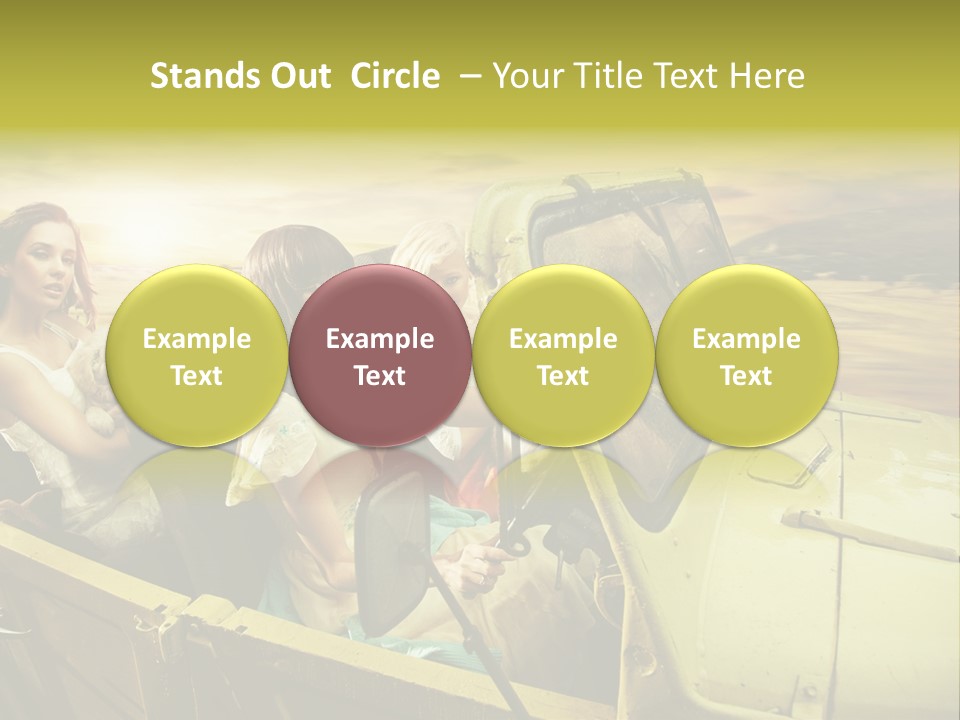 Stands Out Circle – Your Title Text Here

Example Text

Example Text

Example Text

Example Text